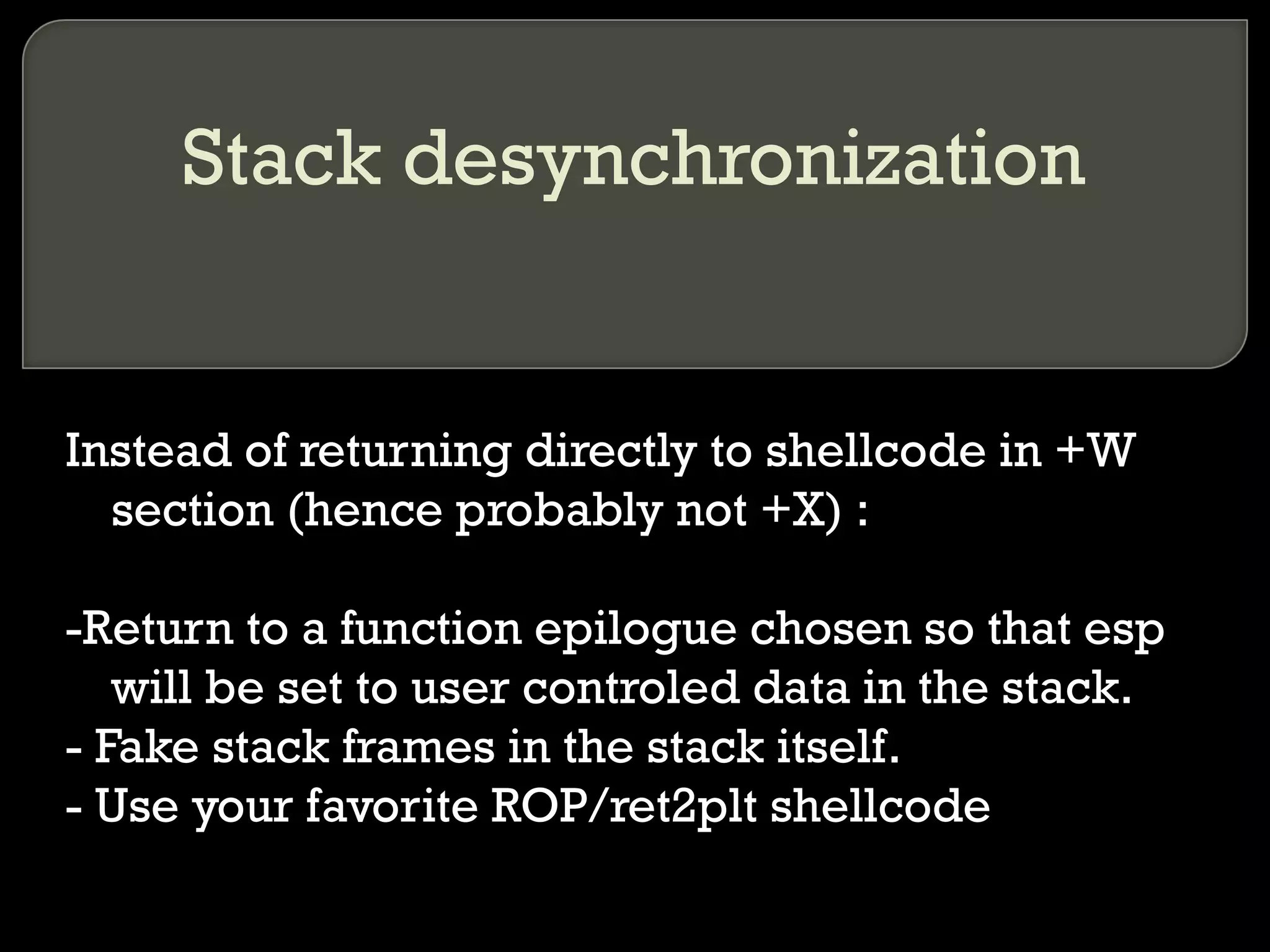 Stack desynchronization

Instead of returning directly to shellcode in +W section (hence probably not +X) :

-Return to a function epilogue chosen so that esp will be set to user controled data in the stack.
- Fake stack frames in the stack itself.
- Use your favorite ROP/ret2plt shellcode